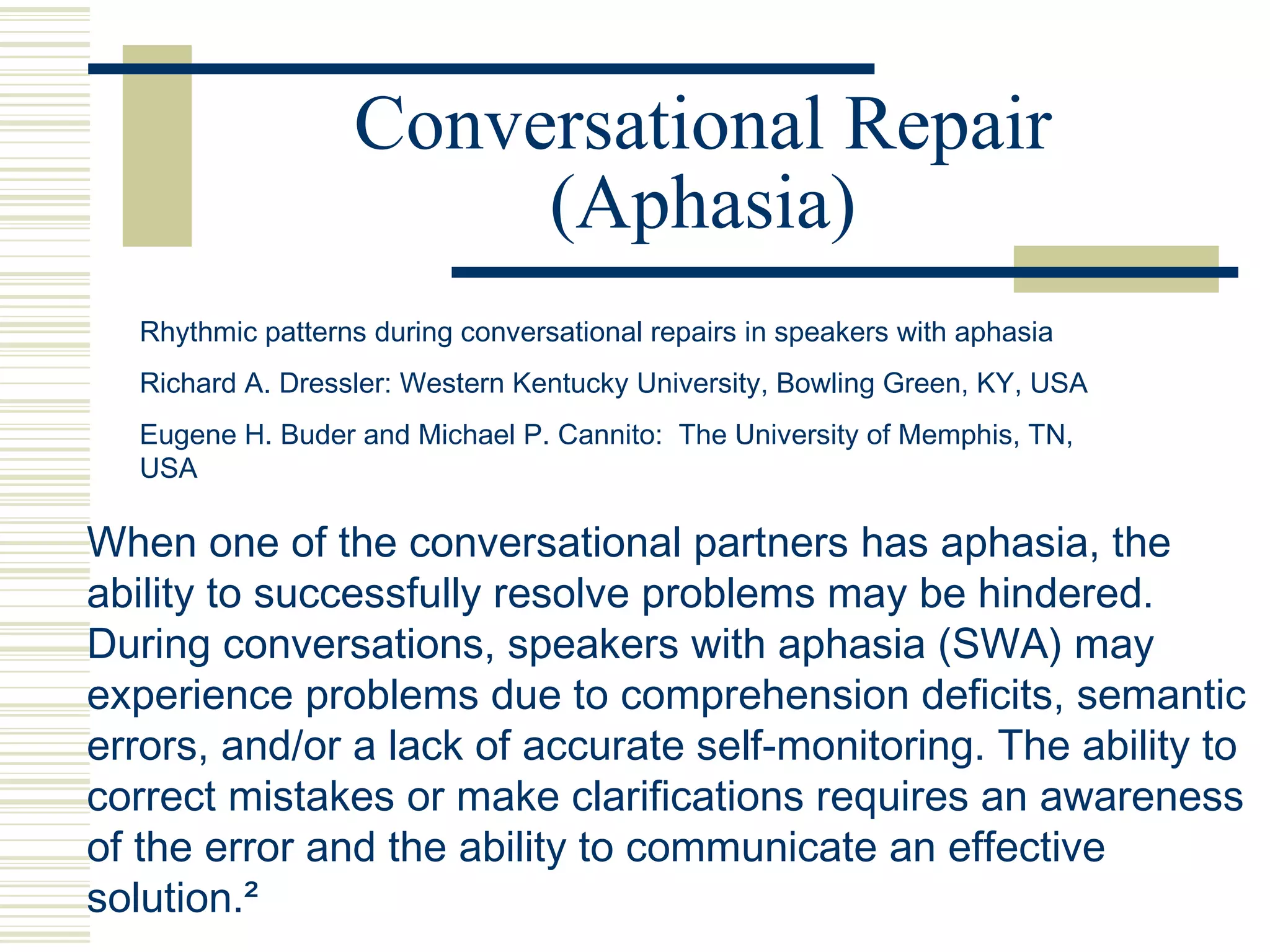 Conversational Repair (Aphasia)

Rhythmic patterns during conversational repairs in speakers with aphasia

Richard A. Dressler: Western Kentucky University, Bowling Green, KY, USA

Eugene H. Buder and Michael P. Cannito: The University of Memphis, TN, USA

When one of the conversational partners has aphasia, the ability to successfully resolve problems may be hindered. During conversations, speakers with aphasia (SWA) may experience problems due to comprehension deficits, semantic errors, and/or a lack of accurate self-monitoring. The ability to correct mistakes or make clarifications requires an awareness of the error and the ability to communicate an effective solution.²